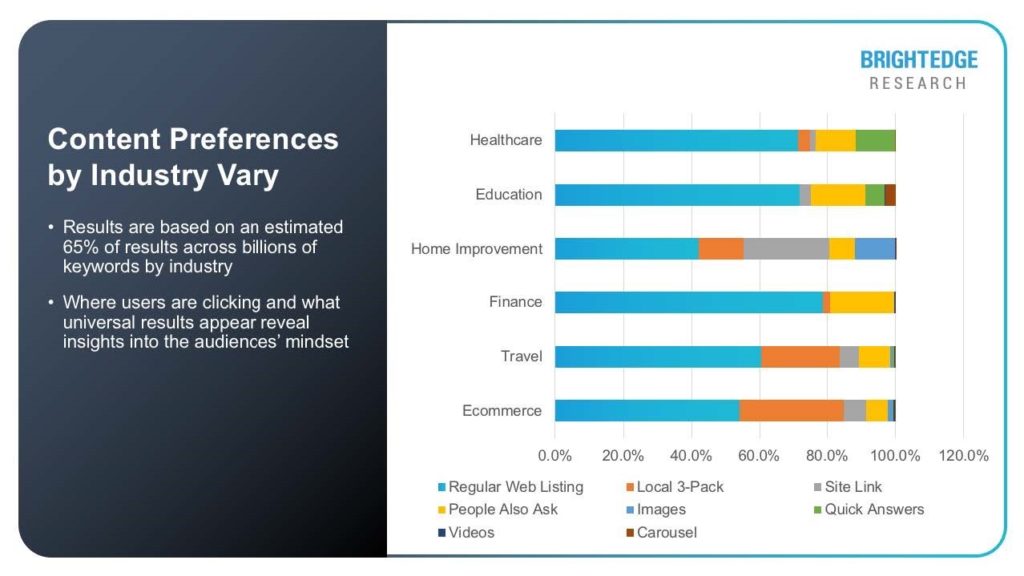 Content Preferences by Industry Vary

• Results are based on an estimated 65% of results across billions of keywords by industry

• Where users are clicking and what universal results appear reveal insights into the audiences' mindset

BRIGHTEDGE
RESEARCH

Healthcare
Education
Home Improvement
Finance
Travel
Ecommerce

0.0% 20.0% 40.0% 60.0% 80.0% 100.0% 120.0%

Regular Web Listing
Local 3-Pack
Site Link
People Also Ask
Images
Quick Answers
Videos
Carousel